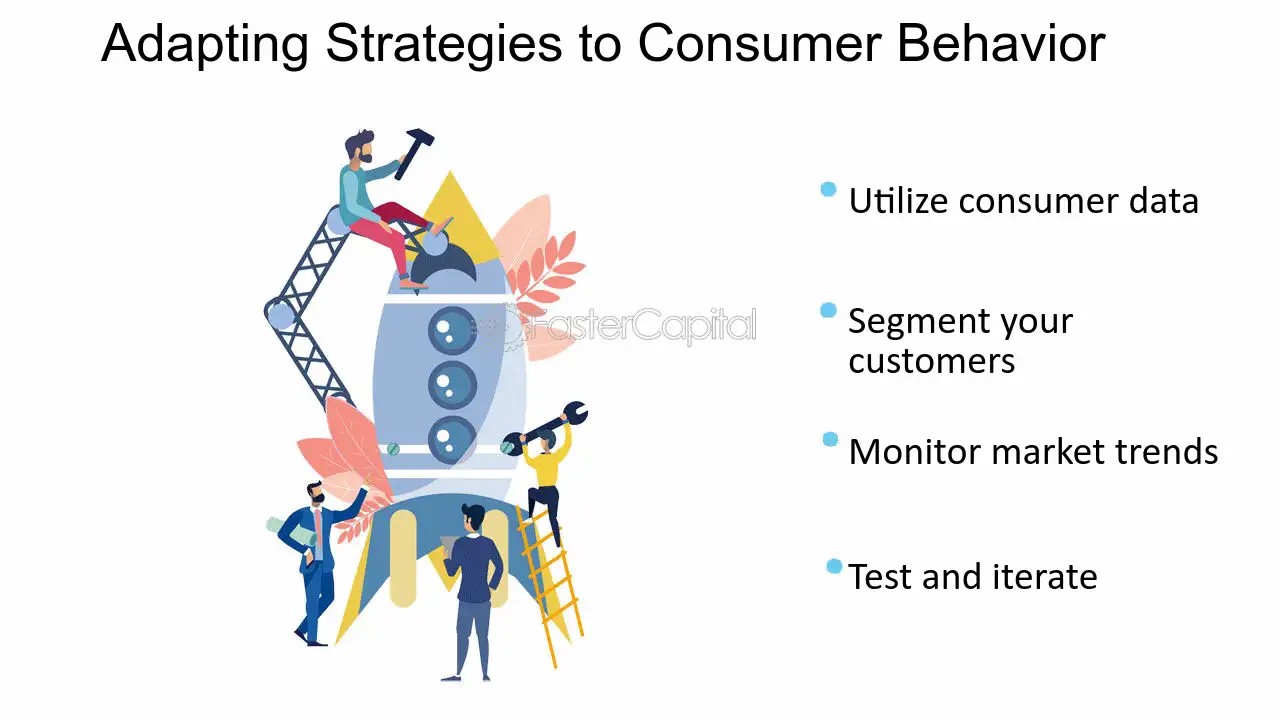 Adapting Strategies to Consumer Behavior

• Utilize consumer data

• Segment your customers

• Monitor market trends

• Test and iterate

FasterCapital